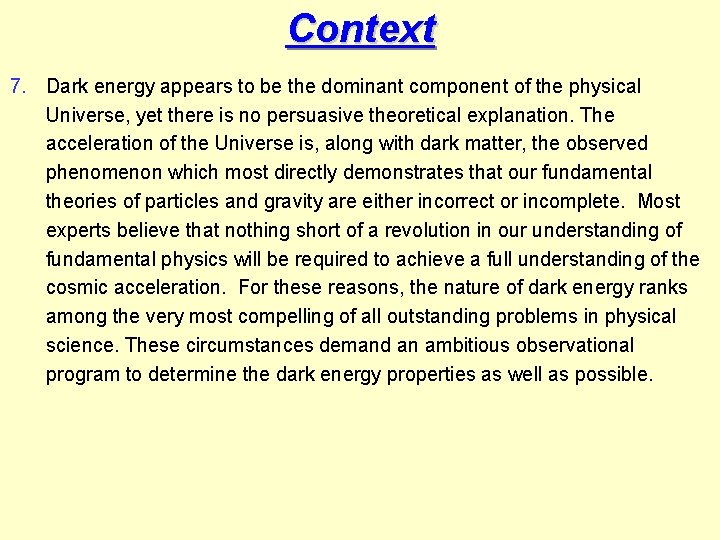 Context

7. Dark energy appears to be the dominant component of the physical Universe, yet there is no persuasive theoretical explanation. The acceleration of the Universe is, along with dark matter, the observed phenomenon which most directly demonstrates that our fundamental theories of particles and gravity are either incorrect or incomplete. Most experts believe that nothing short of a revolution in our understanding of fundamental physics will be required to achieve a full understanding of the cosmic acceleration. For these reasons, the nature of dark energy ranks among the very most compelling of all outstanding problems in physical science. These circumstances demand an ambitious observational program to determine the dark energy properties as well as possible.